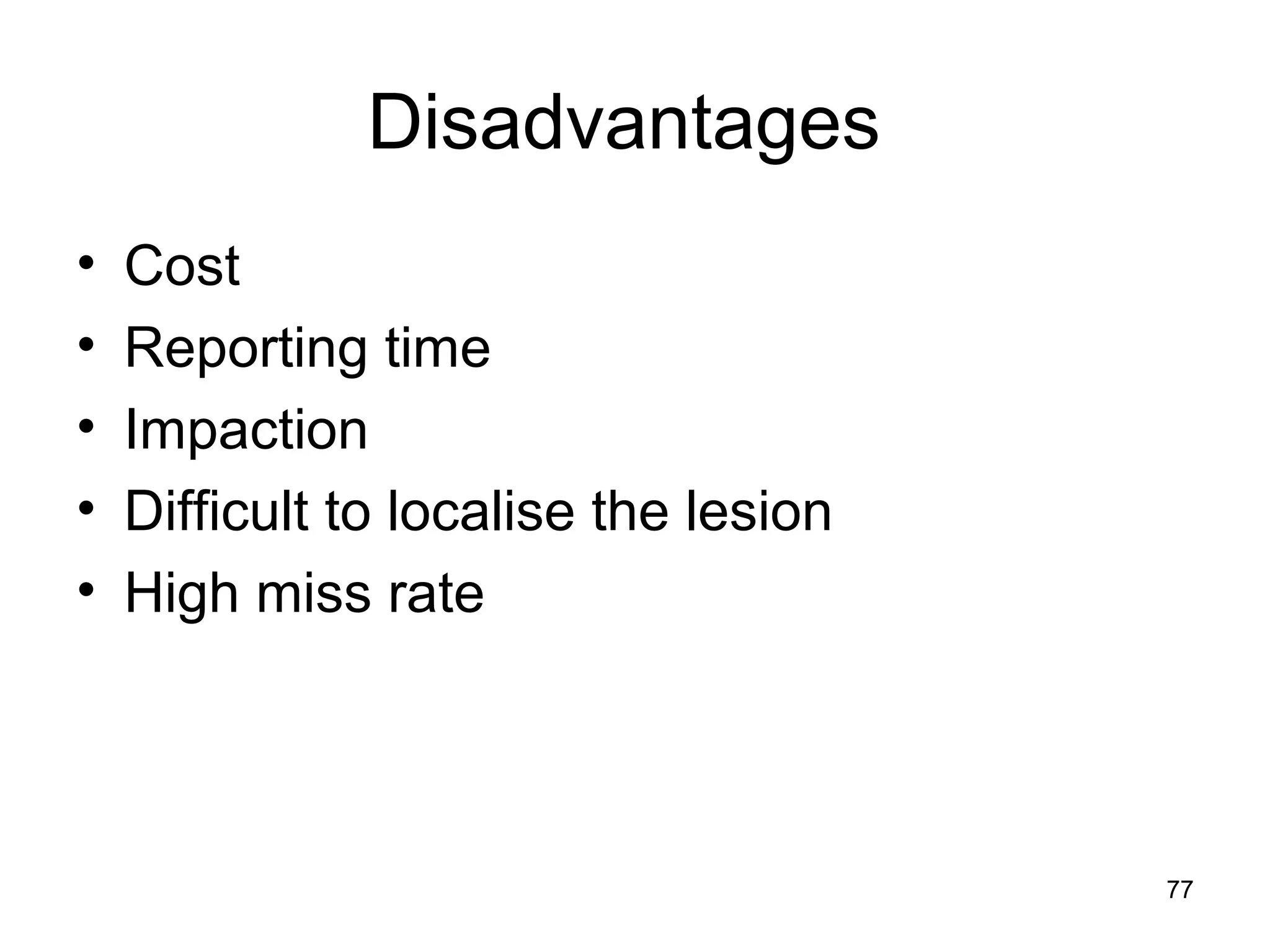 Disadvantages

• Cost
• Reporting time
• Impaction
• Difficult to localise the lesion
• High miss rate

77